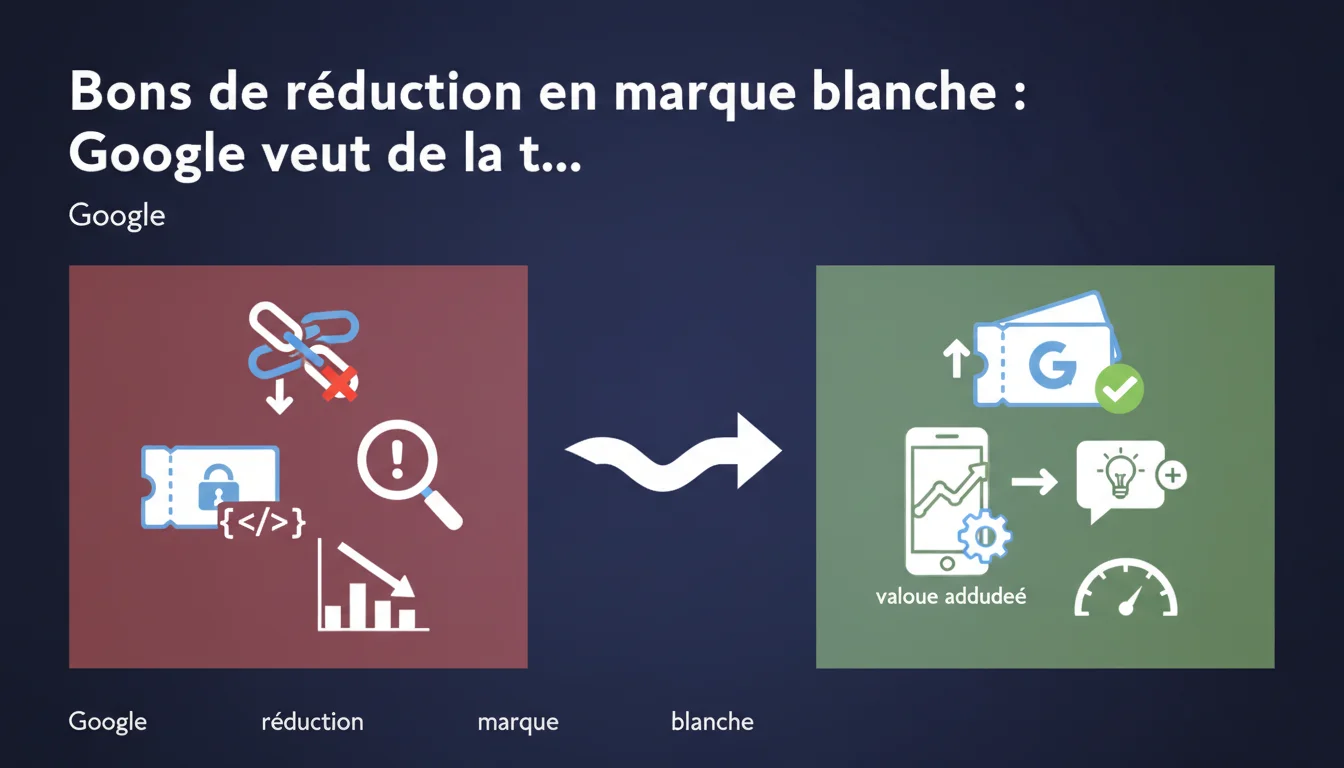 Bons de réduction en marque blanche : Google veut de la t...

Google

{</>}

G

valoue addudeé

Google réduction marque blanche